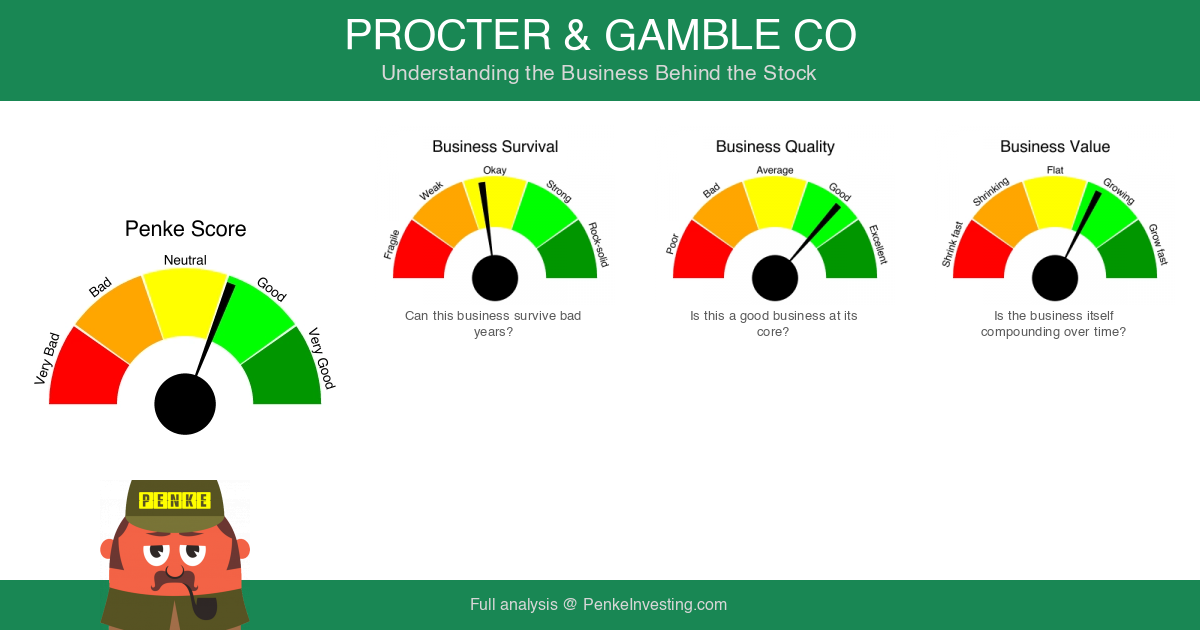 PROCTER & GAMBLE CO
Understanding the Business Behind the Stock

Penke Score
Very Bad
Bad
Neutral
Good
Very Good

Business Survival
Fragile
Weak
Okay
Strong
Rock-solid
Can this business survive bad years?

Business Quality
Poor
Bad
Average
Good
Excellent
Is this a good business at its core?

Business Value
Shrink fast
Shrinking
Flat
Growing
Grow fast
Is the business itself compounding over time?

PENKE

Full analysis @ PenkeInvesting.com